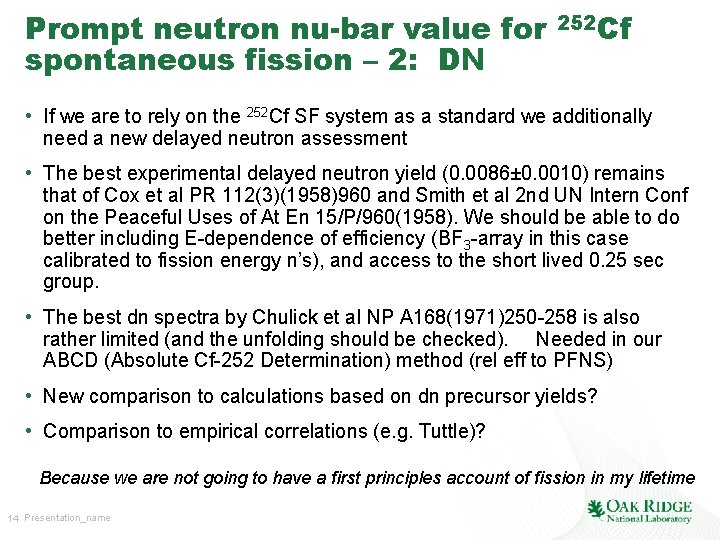 Prompt neutron nu-bar value for $^{252}$Cf spontaneous fission – 2: DN

• If we are to rely on the $^{252}$Cf SF system as a standard we additionally need a new delayed neutron assessment

• The best experimental delayed neutron yield (0.0086±0.0010) remains that of Cox et al PR 112(3)(1958)960 and Smith et al 2nd UN Intern Conf on the Peaceful Uses of At En 15/P/960(1958). We should be able to do better including E-dependence of efficiency ($BF_3$-array in this case calibrated to fission energy n's), and access to the short lived 0.25 sec group.

• The best dn spectra by Chulick et al NP A168(1971)250-258 is also rather limited (and the unfolding should be checked). Needed in our ABCD (Absolute Cf-252 Determination) method (rel eff to PFNS)

• New comparison to calculations based on dn precursor yields?

• Comparison to empirical correlations (e.g. Tuttle)?

Because we are not going to have a first principles account of fission in my lifetime

14 Presentation_name

OAK RIDGE National Laboratory